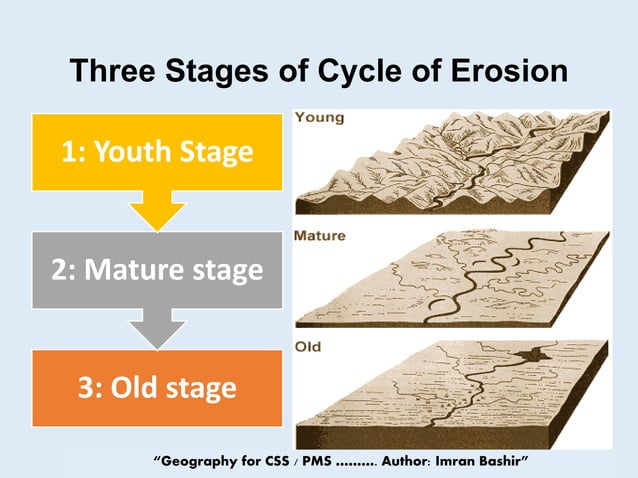 Three Stages of Cycle of Erosion

1: Youth Stage

2: Mature stage

3: Old stage

Young

Mature

Old

"Geography for CSS / PMS .......... Author: Imran Bashir"